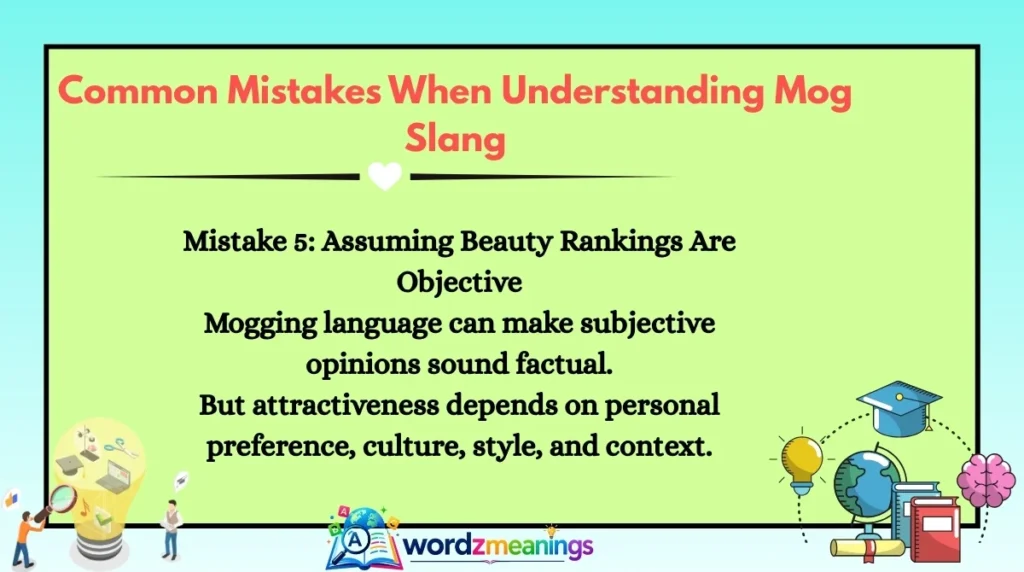 Common Mistakes When Understanding Mog Slang

Mistake 5: Assuming Beauty Rankings Are Objective
Mogging language can make subjective opinions sound factual.
But attractiveness depends on personal preference, culture, style, and context.

wordzmeanings